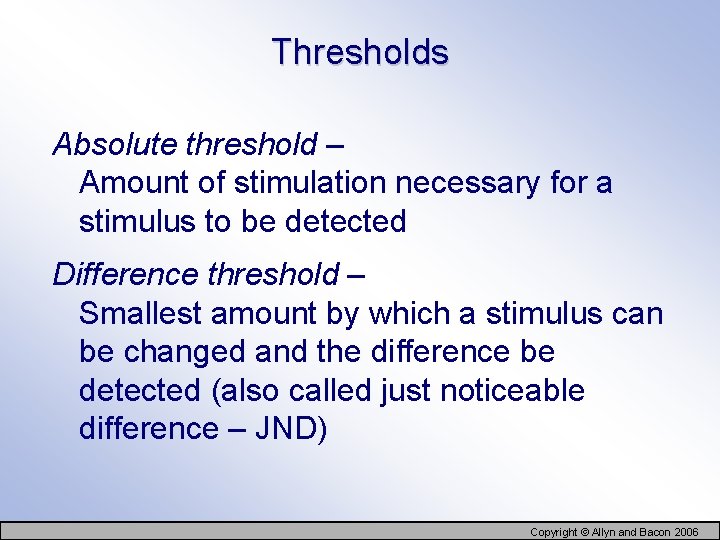 Thresholds

Absolute threshold –
Amount of stimulation necessary for a stimulus to be detected

Difference threshold –
Smallest amount by which a stimulus can be changed and the difference be detected (also called just noticeable difference – JND)

Copyright © Allyn and Bacon 2006